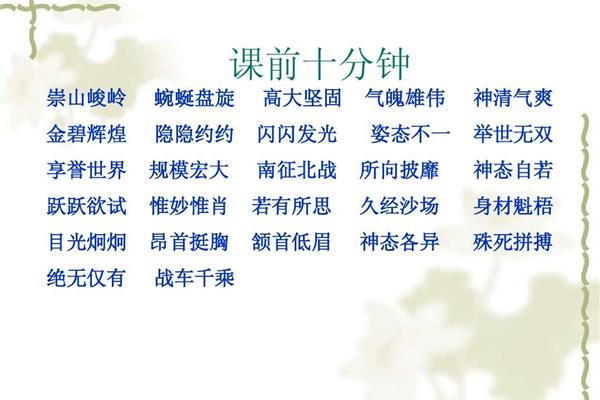 课前十分钟

崇山峻岭　蜿蜒盘旋　高大坚固　气魄雄伟　神清气爽
金碧辉煌　隐隐约约　闪闪发光　姿态不一　举世无双
享誉世界　规模宏大　南征北战　所向披靡　神态自若
跃跃欲试　惟妙惟肖　若有所思　久经沙场　身材魁梧
目光炯炯　昂首挺胸　颔首低眉　神态各异　殊死拼搏
绝无仅有　战车千乘